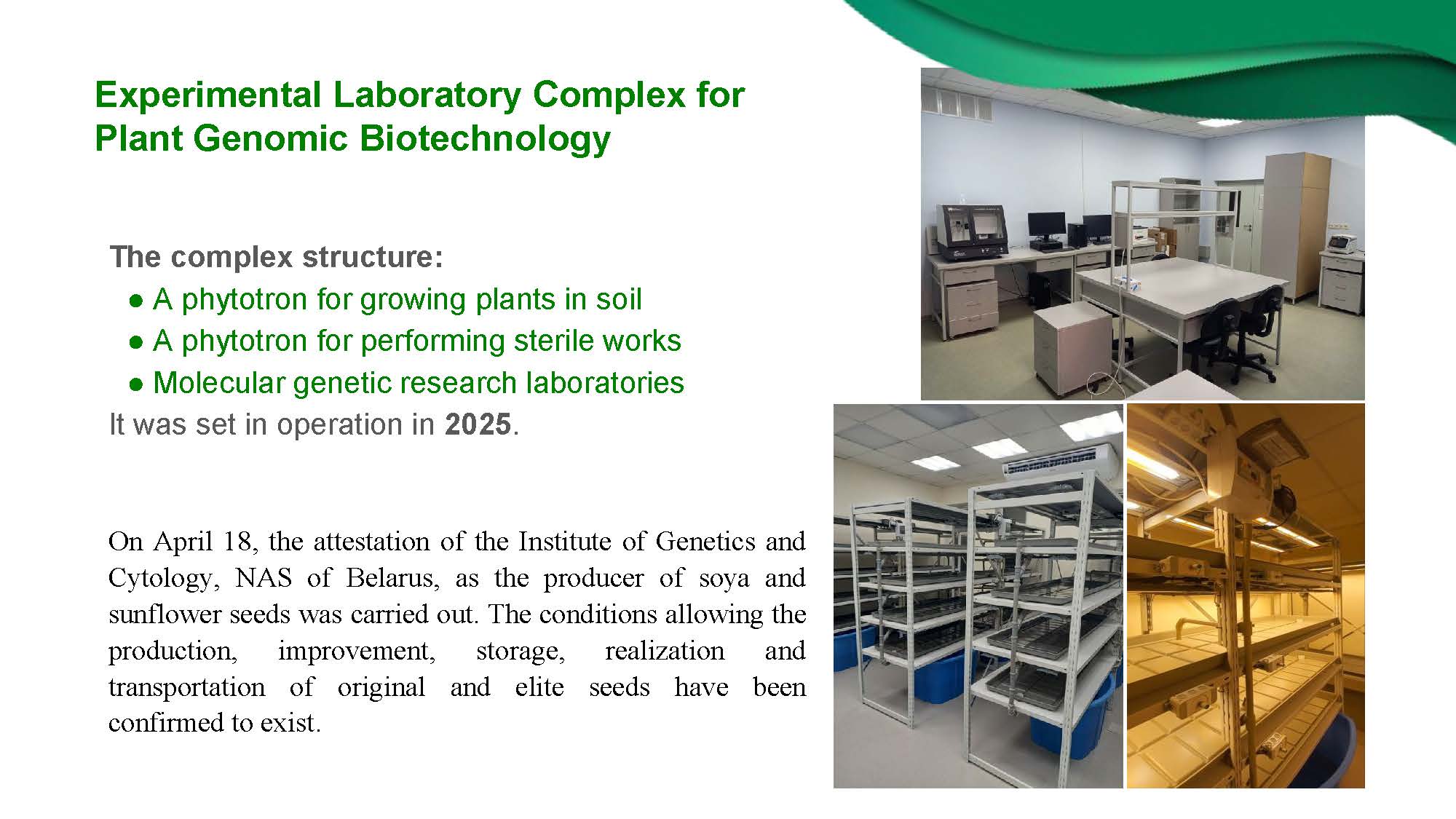 Experimental Laboratory Complex for Plant Genomic Biotechnology

The complex structure:
● A phytotron for growing plants in soil
● A phytotron for performing sterile works
● Molecular genetic research laboratories
It was set in operation in 2025.

On April 18, the attestation of the Institute of Genetics and Cytology, NAS of Belarus, as the producer of soya and sunflower seeds was carried out. The conditions allowing the production, improvement, storage, realization and transportation of original and elite seeds have been confirmed to exist.